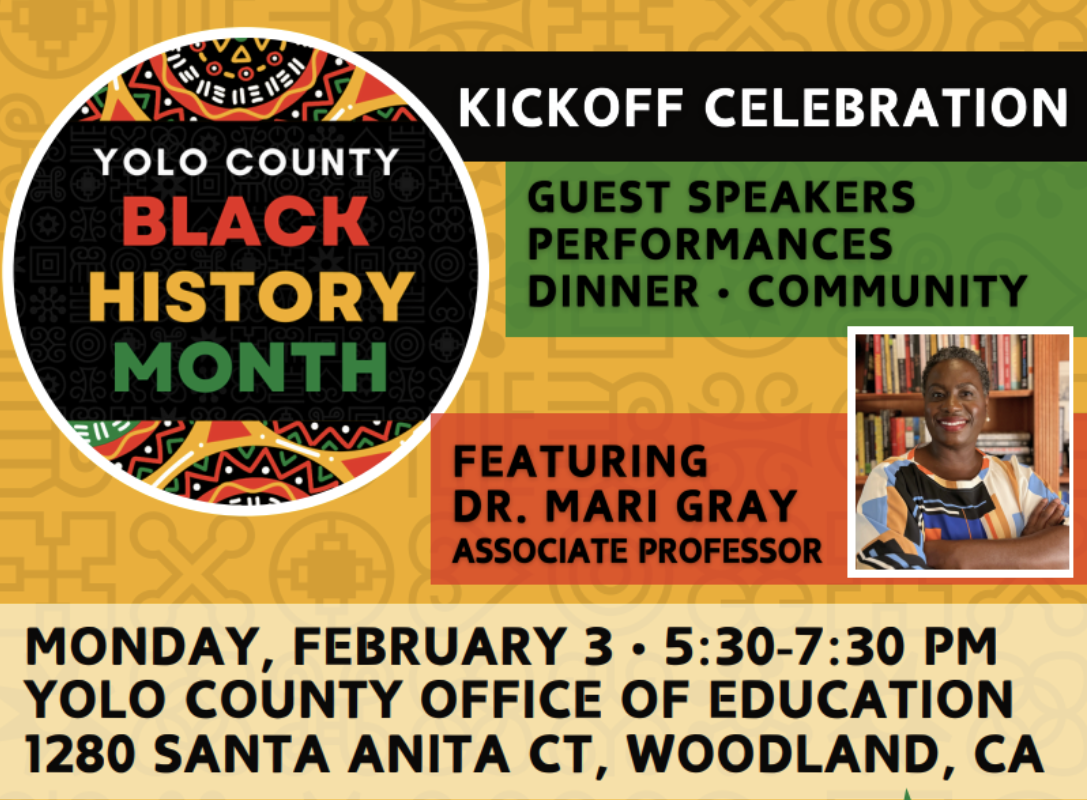 YOLO COUNTY
BLACK
HISTORY
MONTH

KICKOFF CELEBRATION

GUEST SPEAKERS
PERFORMANCES
DINNER • COMMUNITY

FEATURING
DR. MARI GRAY
ASSOCIATE PROFESSOR

MONDAY, FEBRUARY 3 • 5:30-7:30 PM
YOLO COUNTY OFFICE OF EDUCATION
1280 SANTA ANITA CT, WOODLAND, CA